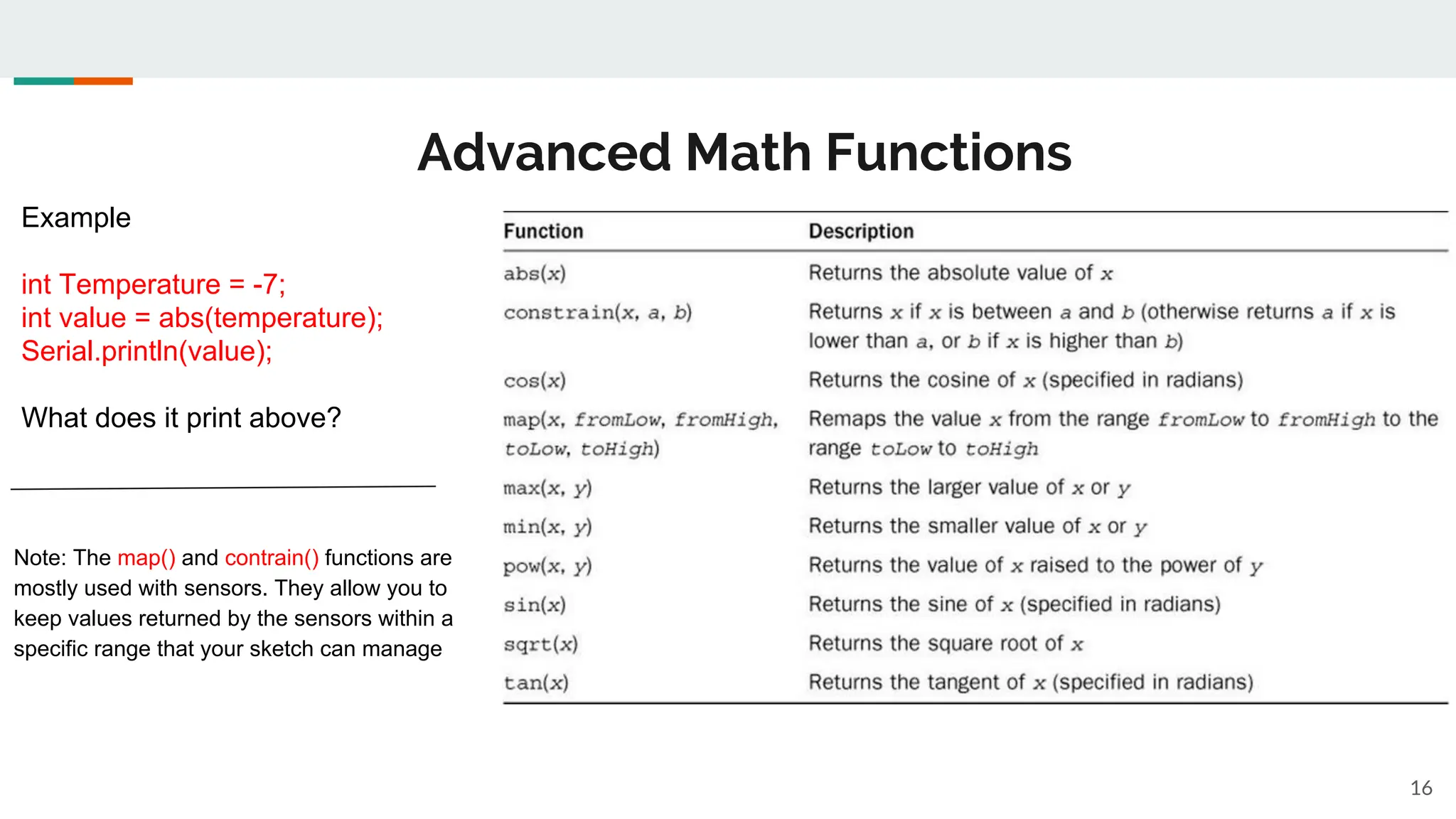 Advanced Math Functions

Example

int Temperature = -7;
int value = abs(temperature);
Serial.println(value);

What does it print above?

Note: The map() and contrain() functions are mostly used with sensors. They allow you to keep values returned by the sensors within a specific range that your sketch can manage

| Function | Description |
|---|---|
| abs(x) | Returns the absolute value of x |
| constrain(x, a, b) | Returns x if x is between a and b (otherwise returns a if x is lower than a, or b if x is higher than b) |
| cos(x) | Returns the cosine of x (specified in radians) |
| map(x, fromLow, fromHigh, toLow, toHigh) | Remaps the value x from the range fromLow to fromHigh to the range toLow to toHigh |
| max(x, y) | Returns the larger value of x or y |
| min(x, y) | Returns the smaller value of x or y |
| pow(x, y) | Returns the value of x raised to the power of y |
| sin(x) | Returns the sine of x (specified in radians) |
| sqrt(x) | Returns the square root of x |
| tan(x) | Returns the tangent of x (specified in radians) |

16